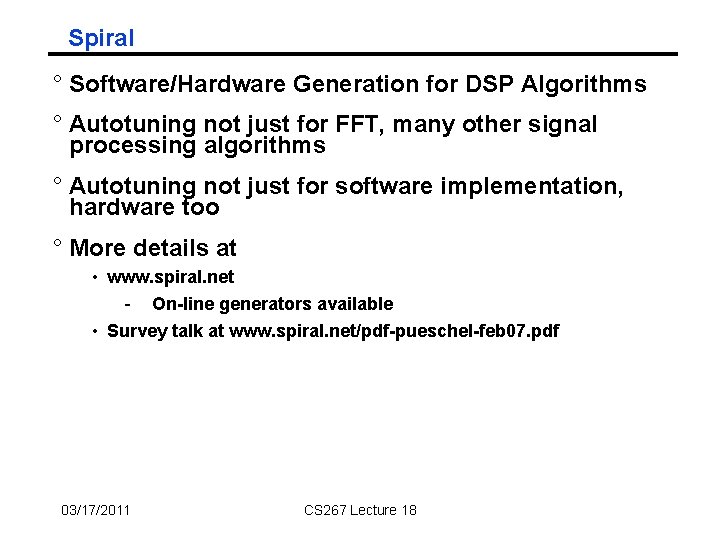 Spiral

° Software/Hardware Generation for DSP Algorithms

° Autotuning not just for FFT, many other signal processing algorithms

° Autotuning not just for software implementation, hardware too

° More details at

• www.spiral.net

- On-line generators available

• Survey talk at www.spiral.net/pdf-pueschel-feb07.pdf

03/17/2011

CS267 Lecture 18